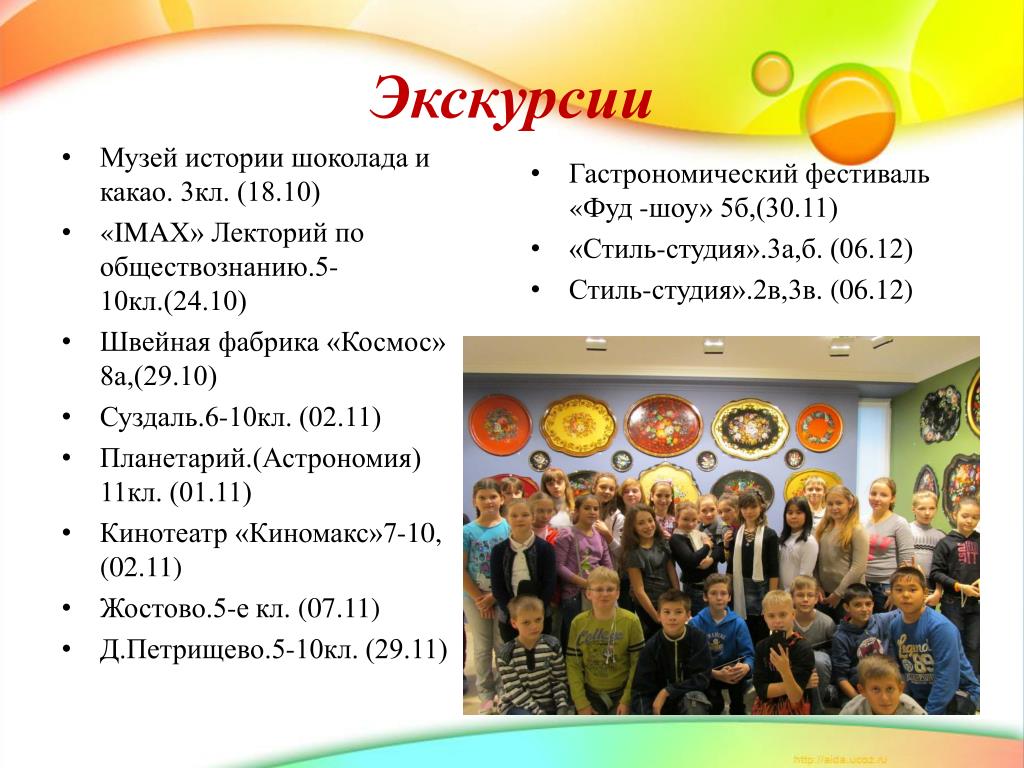 Экскурсии

• Музей истории шоколада и какао. 3кл. (18.10)
• «IMAX» Лекторий по обществознанию.5-10кл.(24.10)
• Швейная фабрика «Космос» 8а,(29.10)
• Суздаль.6-10кл. (02.11)
• Планетарий.(Астрономия) 11кл. (01.11)
• Кинотеатр «Киномакс»7-10, (02.11)
• Жостово.5-е кл. (07.11)
• Д.Петрищево.5-10кл. (29.11)

• Гастрономический фестиваль «Фуд -шоу» 5б,(30.11)
• «Стиль-студия».3а,б. (06.12)
• Стиль-студия».2в,3в. (06.12)

http://aida.ucoz.ru